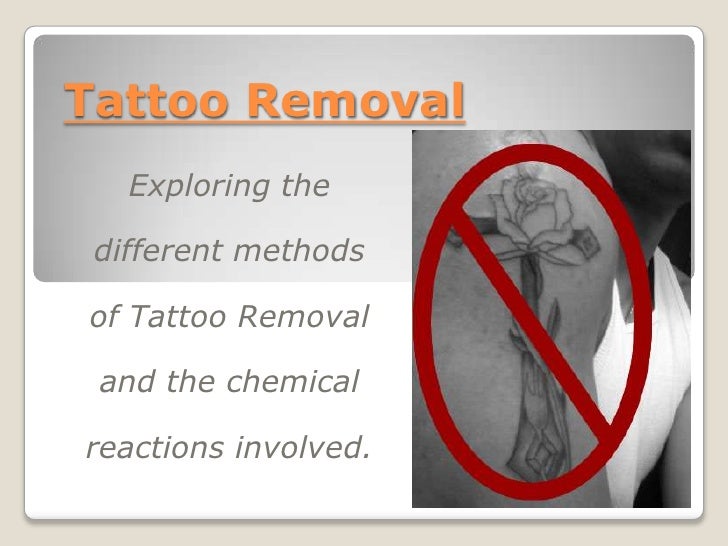 Tattoo Removal

Exploring the different methods of Tattoo Removal and the chemical reactions involved.